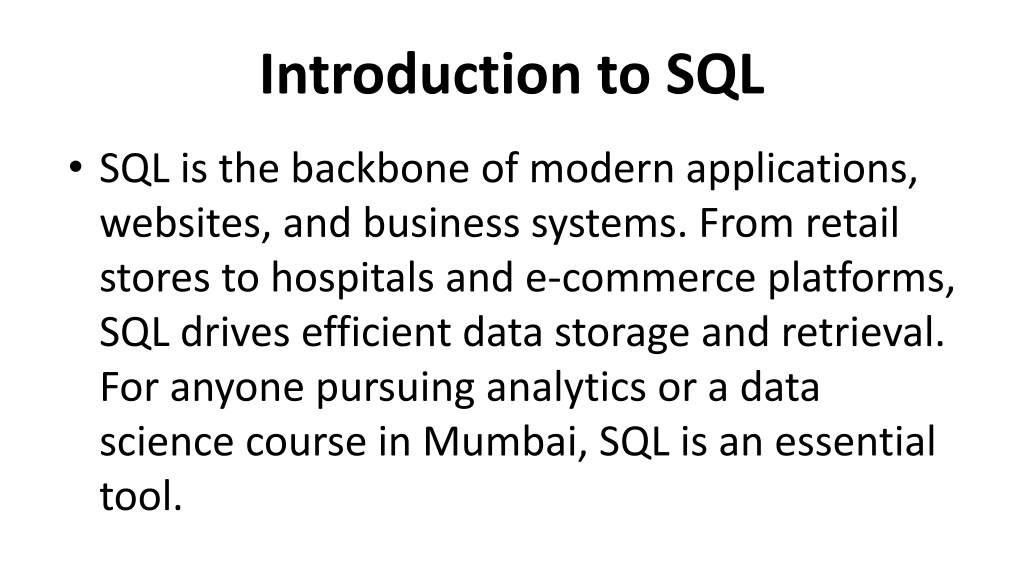 Introduction to SQL

• SQL is the backbone of modern applications, websites, and business systems. From retail stores to hospitals and e-commerce platforms, SQL drives efficient data storage and retrieval. For anyone pursuing analytics or a data science course in Mumbai, SQL is an essential tool.